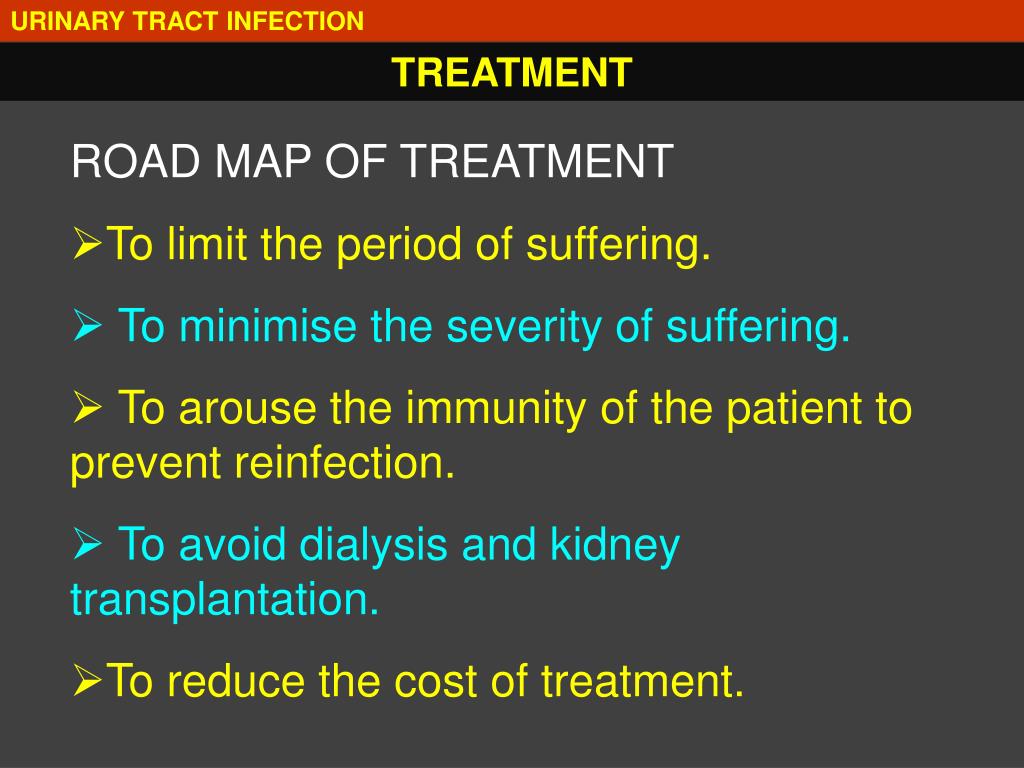 URINARY TRACT INFECTION

TREATMENT

ROAD MAP OF TREATMENT

➢To limit the period of suffering.

➢ To minimise the severity of suffering.

➢ To arouse the immunity of the patient to prevent reinfection.

➢ To avoid dialysis and kidney transplantation.

➢To reduce the cost of treatment.